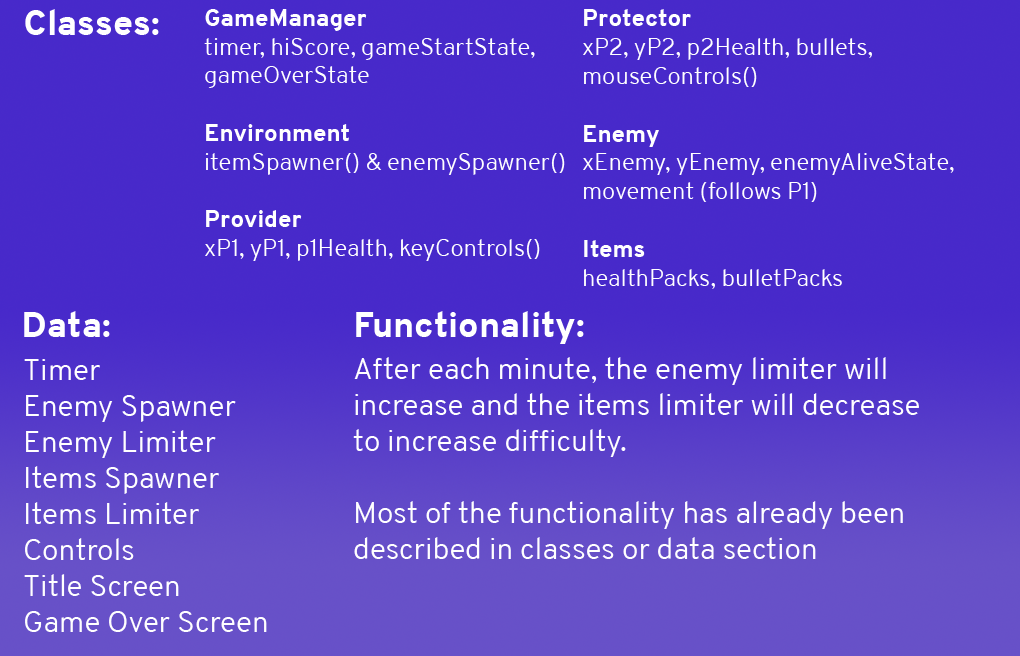 Classes:

GameManager
timer, hiScore, gameStartState, gameOverState

Environment
itemSpawner() & enemySpawner()

Provider
xP1, yP1, p1Health, keyControls()

Protector
xP2, yP2, p2Health, bullets, mouseControls()

Enemy
xEnemy, yEnemy, enemyAliveState, movement (follows P1)

Items
healthPacks, bulletPacks

Data:
Timer
Enemy Spawner
Enemy Limiter
Items Spawner
Items Limiter
Controls
Title Screen
Game Over Screen

Functionality:
After each minute, the enemy limiter will increase and the items limiter will decrease to increase difficulty.

Most of the functionality has already been described in classes or data section